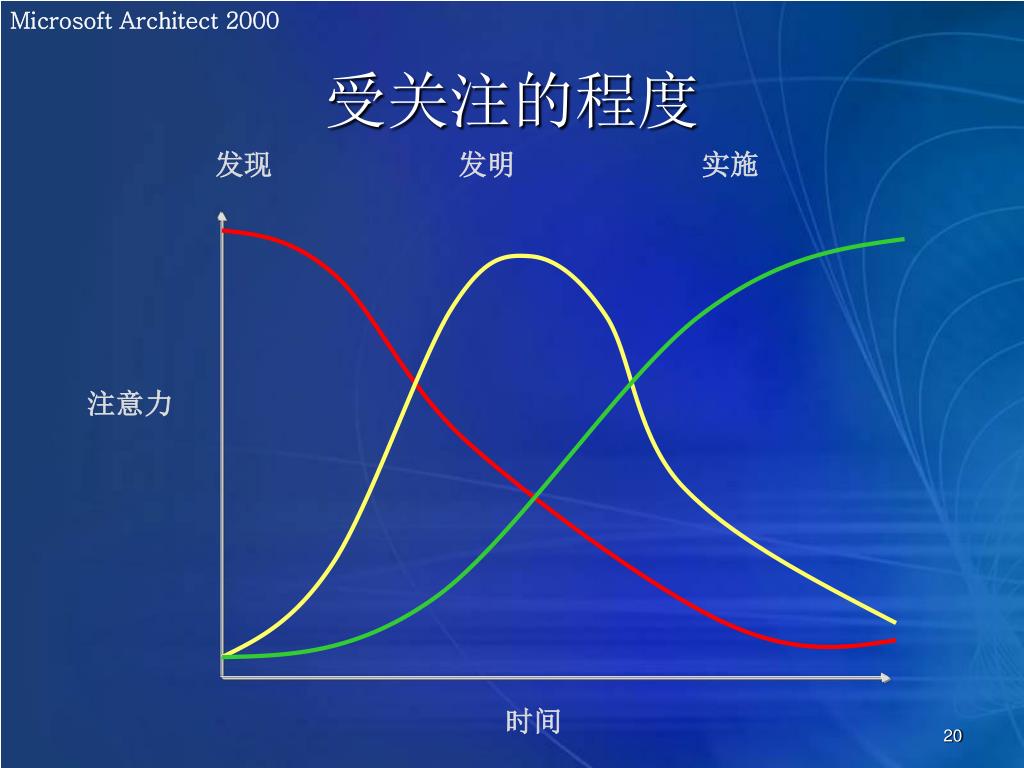 Microsoft Architect 2000

受关注的程度

发现 发明 实施

注意力

时间

20